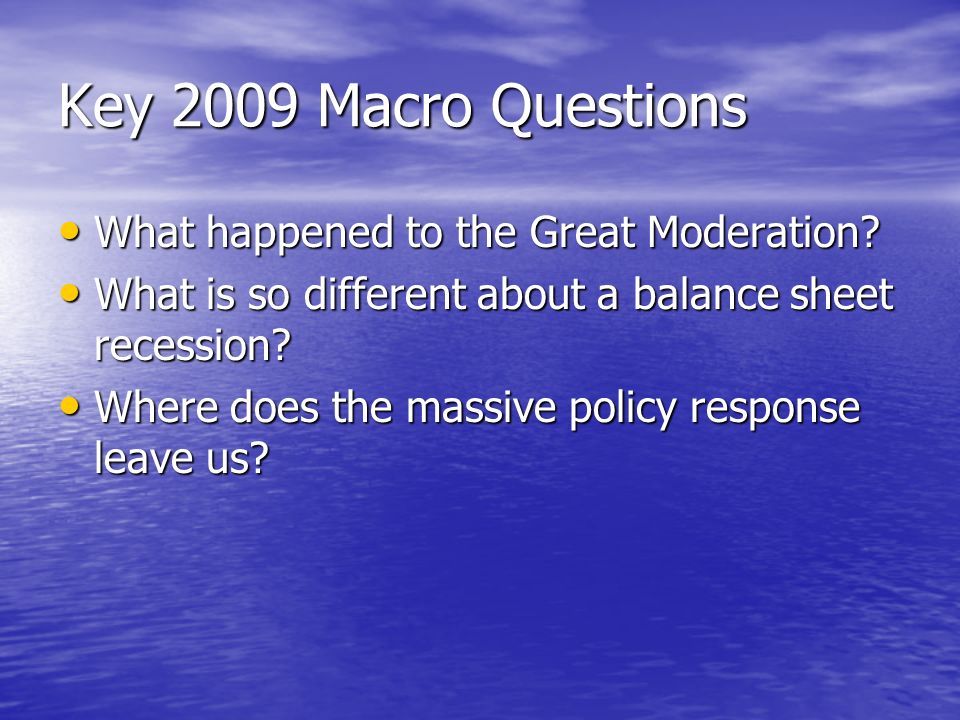 Key 2009 Macro Questions

• What happened to the Great Moderation?
• What is so different about a balance sheet recession?
• Where does the massive policy response leave us?